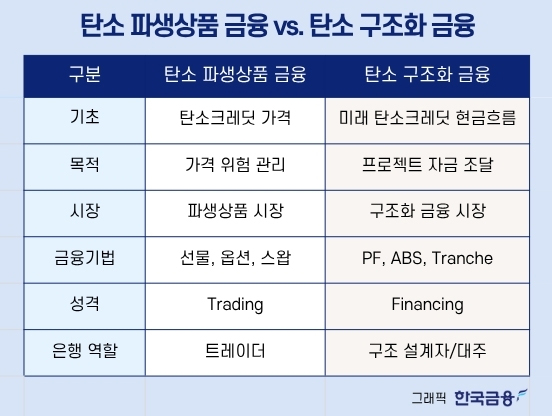 탄소 파생상품 금융 vs. 탄소 구조화 금융

| 구분 | 탄소 파생상품 금융 | 탄소 구조화 금융 |
|---|---|---|
| 기초 | 탄소크레딧 가격 | 미래 탄소크레딧 현금흐름 |
| 목적 | 가격 위험 관리 | 프로젝트 자금 조달 |
| 시장 | 파생상품 시장 | 구조화 금융 시장 |
| 금융기법 | 선물, 옵션, 스왑 | PF, ABS, Tranche |
| 성격 | Trading | Financing |
| 은행 역할 | 트레이더 | 구조 설계자/대주 |

그래픽 한국금융